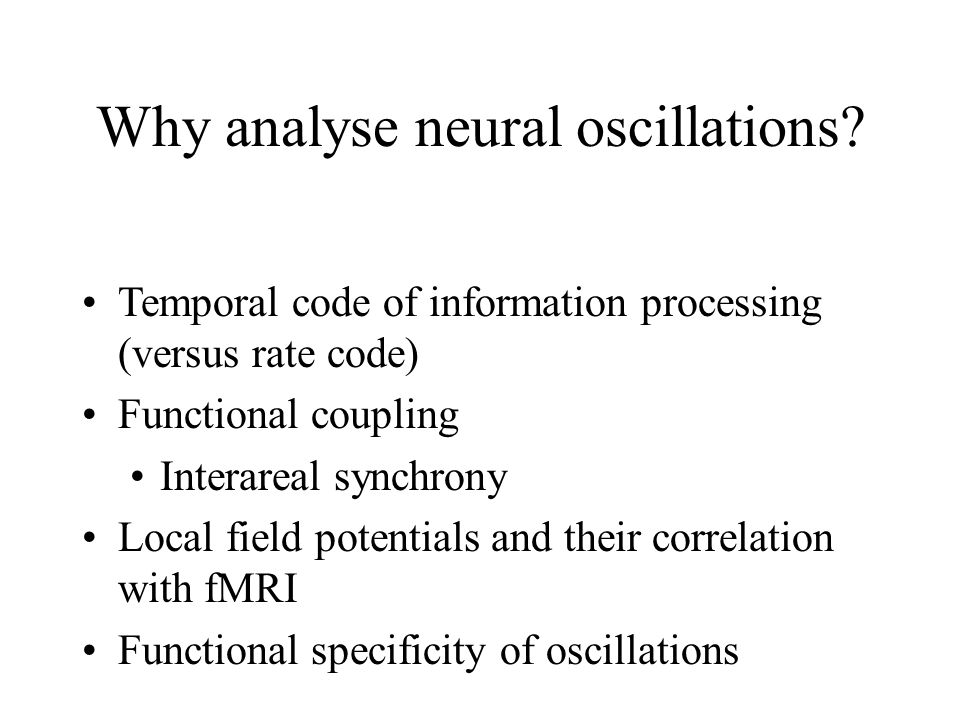 Why analyse neural oscillations?

• Temporal code of information processing (versus rate code)
• Functional coupling
  • Interareal synchrony
• Local field potentials and their correlation with fMRI
• Functional specificity of oscillations